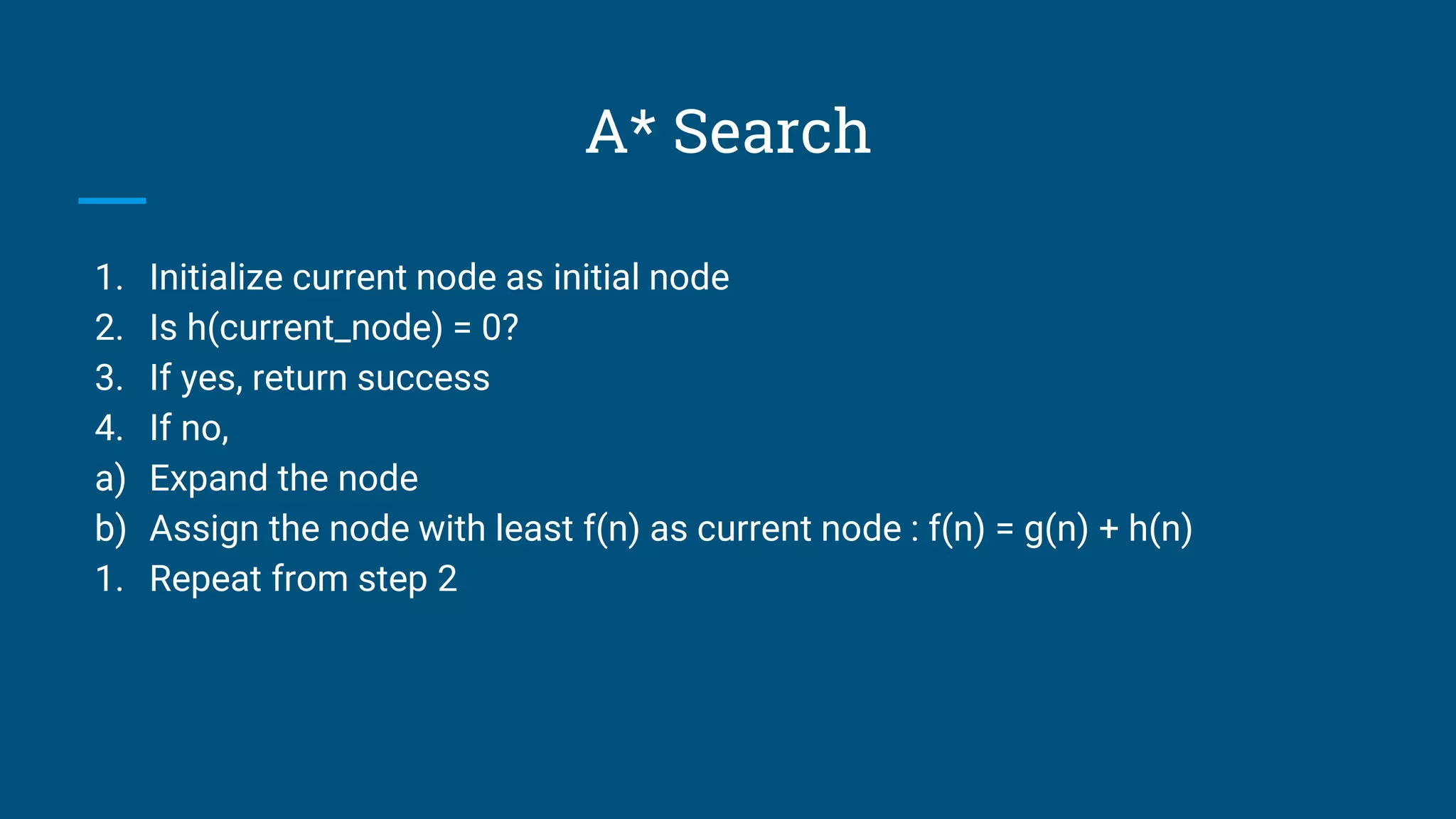 A* Search

1. Initialize current node as initial node
2. Is h(current_node) = 0?
3. If yes, return success
4. If no,
a) Expand the node
b) Assign the node with least f(n) as current node : f(n) = g(n) + h(n)
1. Repeat from step 2